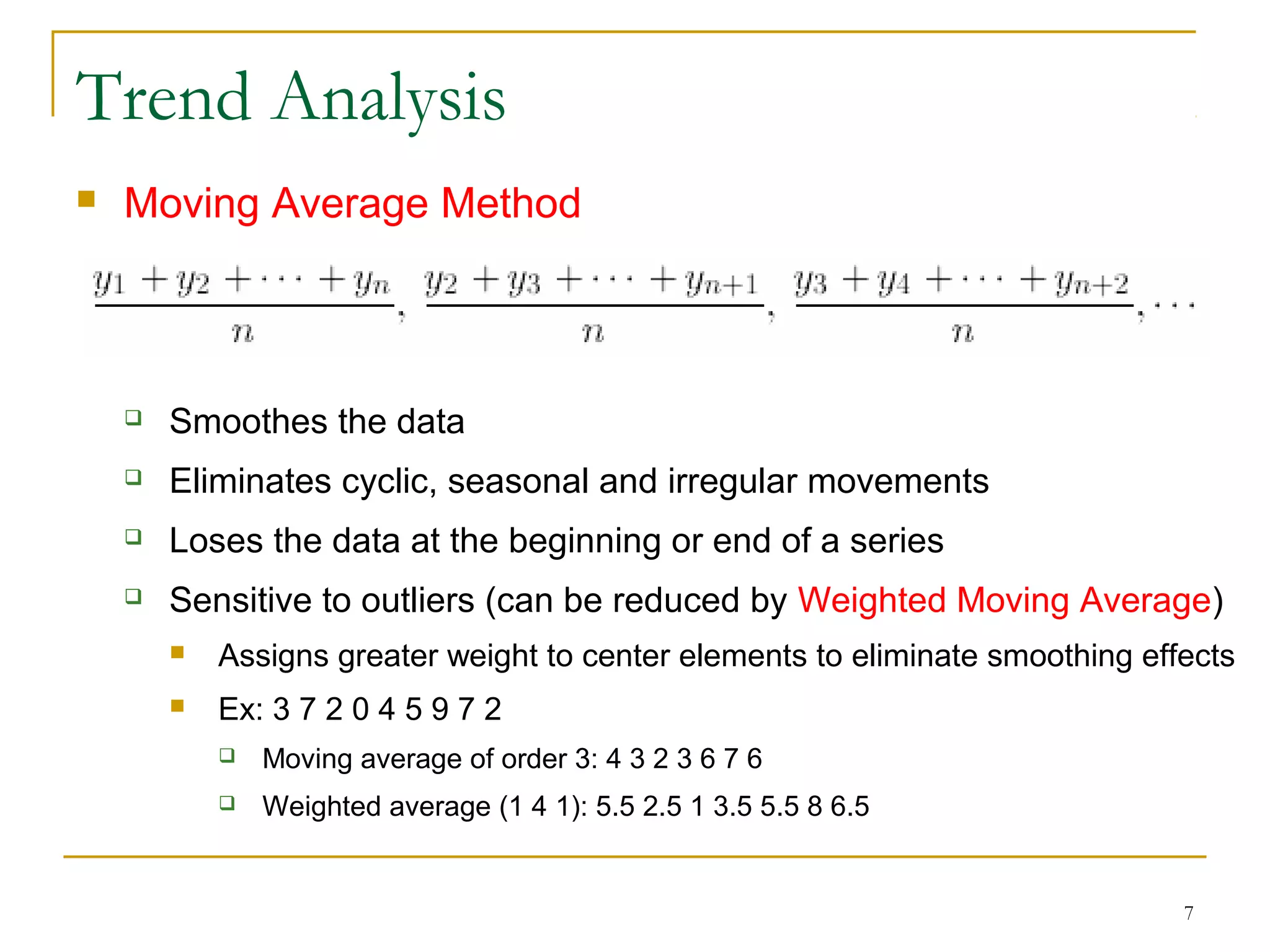 Trend Analysis

Moving Average Method

$\frac{y_1 + y_2 + \cdots + y_n}{n}, \frac{y_2 + y_3 + \cdots + y_{n+1}}{n}, \frac{y_3 + y_4 + \cdots + y_{n+2}}{n}, \cdots$

Smoothes the data

Eliminates cyclic, seasonal and irregular movements

Loses the data at the beginning or end of a series

Sensitive to outliers (can be reduced by Weighted Moving Average)

Assigns greater weight to center elements to eliminate smoothing effects

Ex: 3 7 2 0 4 5 9 7 2

Moving average of order 3: 4 3 2 3 6 7 6

Weighted average (1 4 1): 5.5 2.5 1 3.5 5.5 8 6.5

7